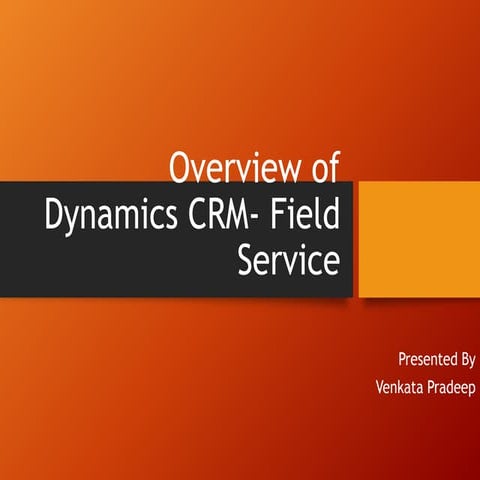 Overview of Dynamics CRM- Field Service

Presented By
Venkata Pradeep